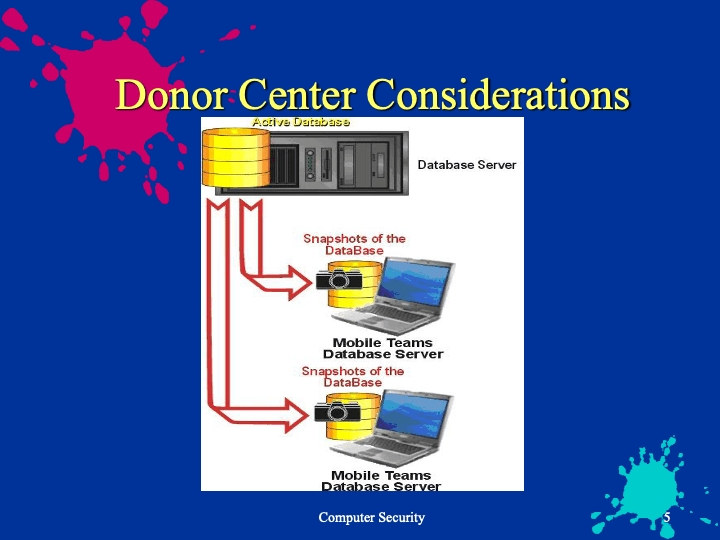 Donor Center Considerations

Active Database

Database Server

Snapshots of the DataBase

Mobile Teams Database Server

Snapshots of the DataBase

Mobile Teams Database Server

Computer Security

5